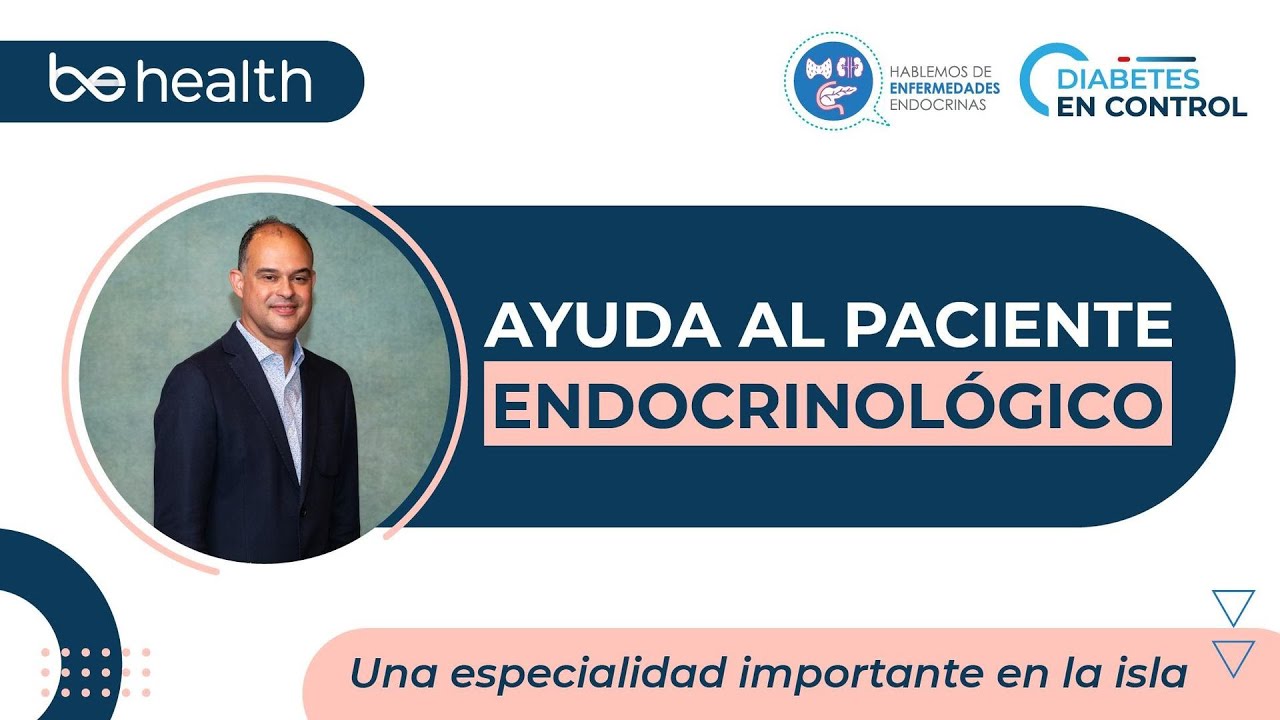 be health

HABLEMOS DE ENFERMEDADES ENDOCRINAS

DIABETES EN CONTROL

AYUDA AL PACIENTE ENDOCRINOLÓGICO

Una especialidad importante en la isla